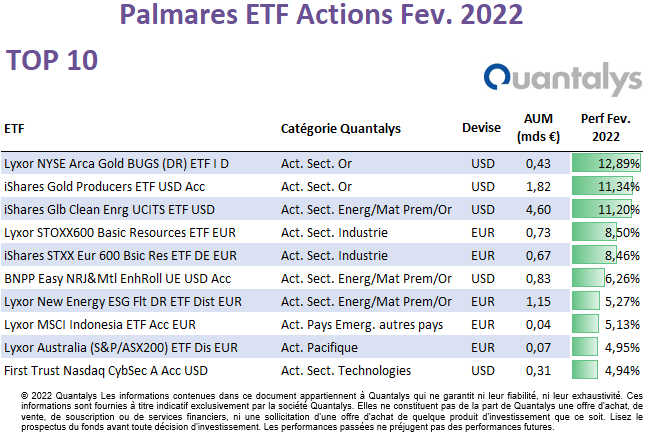 Palmares ETF Actions Fev. 2022

TOP 10

Quantalys

| ETF | Catégorie Quantalys | Devise | AUM (mds €) | Perf Fev. 2022 |
|---|---|---|---|---|
| Lyxor NYSE Arca Gold BUGS (DR) ETF I D | Act. Sect. Or | USD | 0,43 | 12,89% |
| iShares Gold Producers ETF USD Acc | Act. Sect. Or | USD | 1,82 | 11,34% |
| iShares Glb Clean Enrg UCITS ETF USD | Act. Sect. Energ/Mat Prem/Or | USD | 4,60 | 11,20% |
| Lyxor STOXX600 Basic Resources ETF EUR | Act. Sect. Industrie | EUR | 0,73 | 8,50% |
| iShares STXX Eur 600 Bsic Res ETF DE EUR | Act. Sect. Industrie | EUR | 0,67 | 8,46% |
| BNPP Easy NRJ&Mtl EnhRoll UE USD Acc | Act. Sect. Energ/Mat Prem/Or | USD | 0,83 | 6,26% |
| Lyxor New Energy ESG Flt DR ETF Dist EUR | Act. Sect. Energ/Mat Prem/Or | EUR | 1,15 | 5,27% |
| Lyxor MSCI Indonesia ETF Acc EUR | Act. Pays Emerg. autres pays | EUR | 0,04 | 5,13% |
| Lyxor Australia (S&P/ASX200) ETF Dis EUR | Act. Pacifique | EUR | 0,07 | 4,95% |
| First Trust Nasdaq CybSec A Acc USD | Act. Sect. Technologies | USD | 0,31 | 4,94% |

© 2022 Quantalys Les informations contenues dans ce document appartiennent à Quantalys qui ne garantit ni leur fiabilité, ni leur exhaustivité. Ces informations sont fournies à titre indicatif exclusivement par la société Quantalys. Elles ne constituent pas de la part de Quantalys une offre d'achat, de vente, de souscription ou de services financiers, ni une sollicitation d'une offre d'achat de quelque produit d'investissement que ce soit. Lisez le prospectus du fonds avant toute décision d'investissement. Les performances passées ne préjugent pas des performances futures.